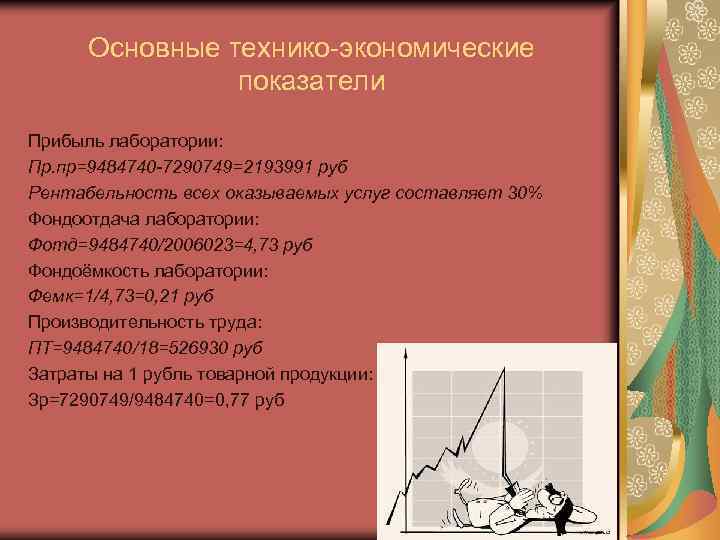 Основные технико-экономические показатели

Прибыль лаборатории:
Пр.пр=9484740-7290749=2193991 руб
Рентабельность всех оказываемых услуг составляет 30%
Фондоотдача лаборатории:
Фотд=9484740/2006023=4,73 руб
Фондоёмкость лаборатории:
Фемк=1/4,73=0,21 руб
Производительность труда:
ПТ=9484740/18=526930 руб
Затраты на 1 рубль товарной продукции:
Зр=7290749/9484740=0,77 руб